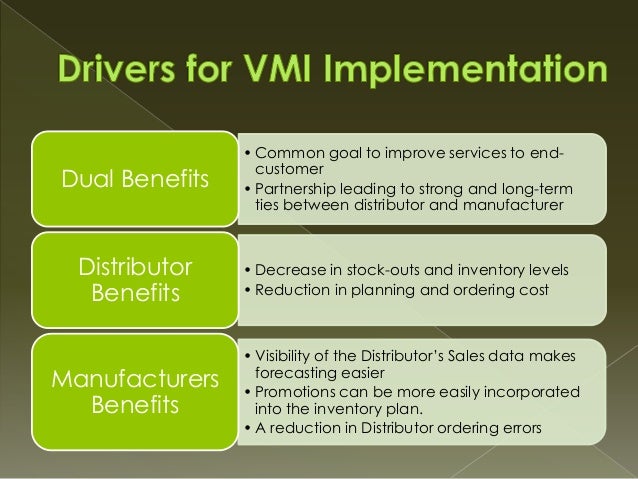 Drivers for VMI Implementation

Dual Benefits

• Common goal to improve services to end-customer
• Partnership leading to strong and long-term ties between distributor and manufacturer

Distributor Benefits

• Decrease in stock-outs and inventory levels
• Reduction in planning and ordering cost

Manufacturers Benefits

• Visibility of the Distributor's Sales data makes forecasting easier
• Promotions can be more easily incorporated into the inventory plan.
• A reduction in Distributor ordering errors